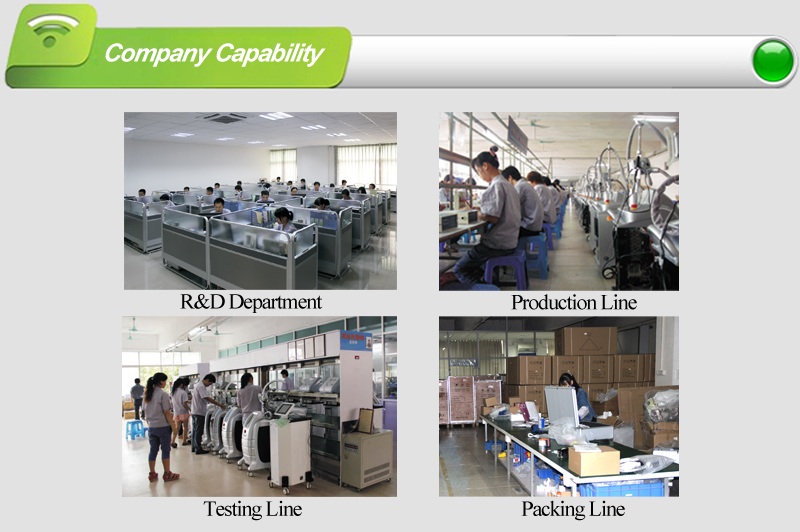 Company Capability

R&D Department

Production Line

Testing Line

Packing Line